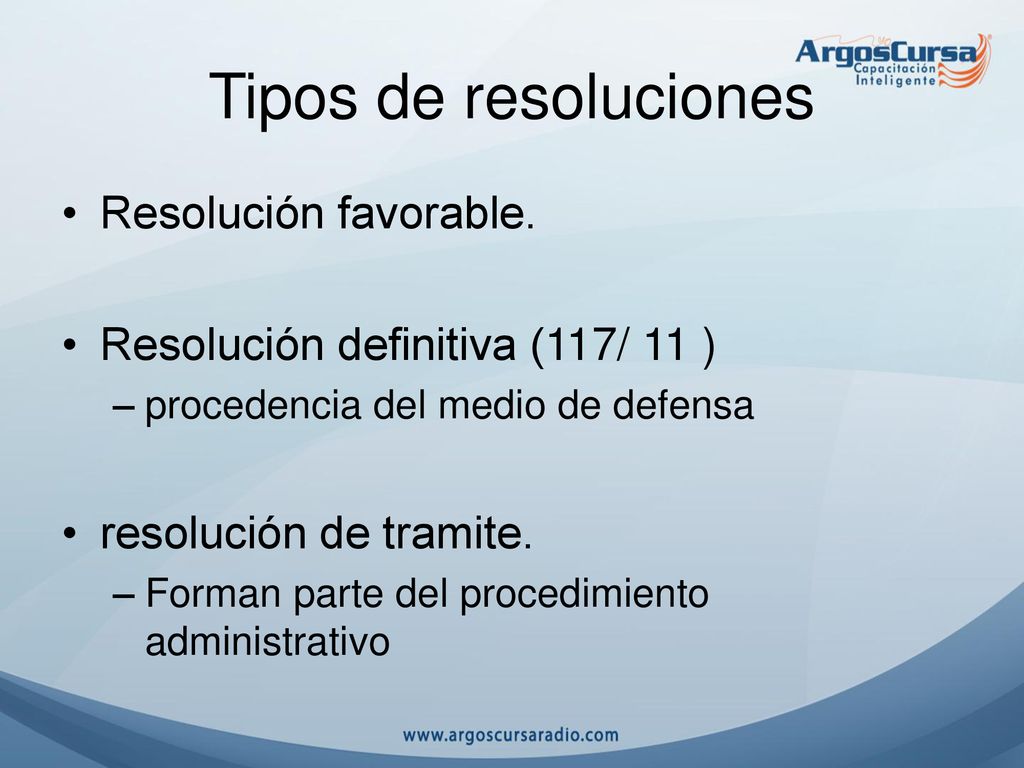 ArgosCursa
Capacitación Inteligente

Tipos de resoluciones

• Resolución favorable.

• Resolución definitiva (117/ 11 )
– procedencia del medio de defensa

• resolución de tramite.
– Forman parte del procedimiento administrativo

www.argoscursaradio.com